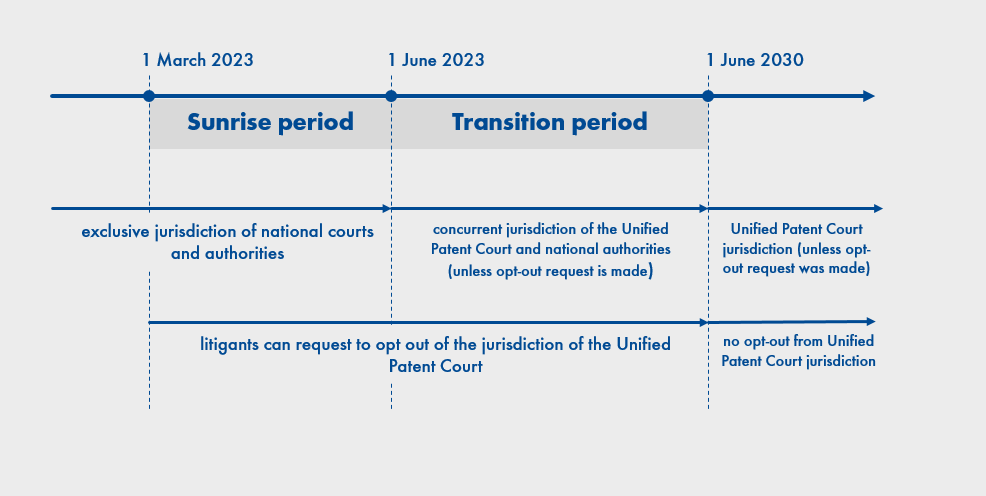 1 March 2023

1 June 2023

1 June 2030

Sunrise period

Transition period

exclusive jurisdiction of national courts and authorities

concurrent jurisdiction of the Unified Patent Court and national authorities (unless opt-out request is made)

Unified Patent Court jurisdiction (unless opt-out request was made)

litigants can request to opt out of the jurisdiction of the Unified Patent Court

no opt-out from Unified Patent Court jurisdiction